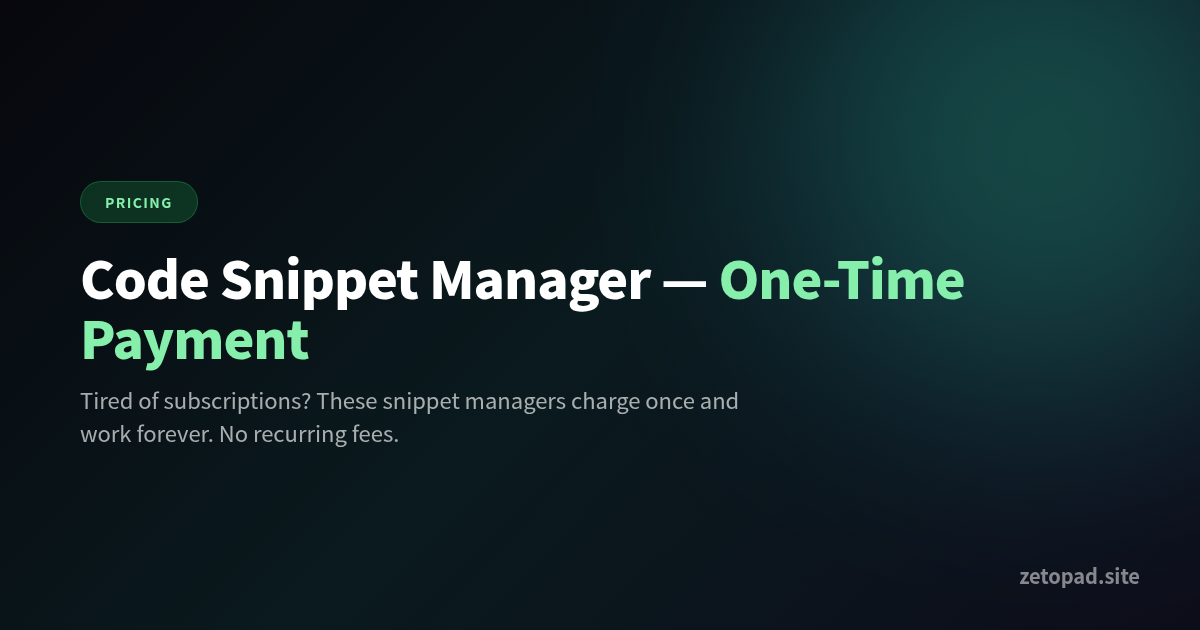 PRICING

Code Snippet Manager — One-Time Payment

Tired of subscriptions? These snippet managers charge once and work forever. No recurring fees.

zetopad.site